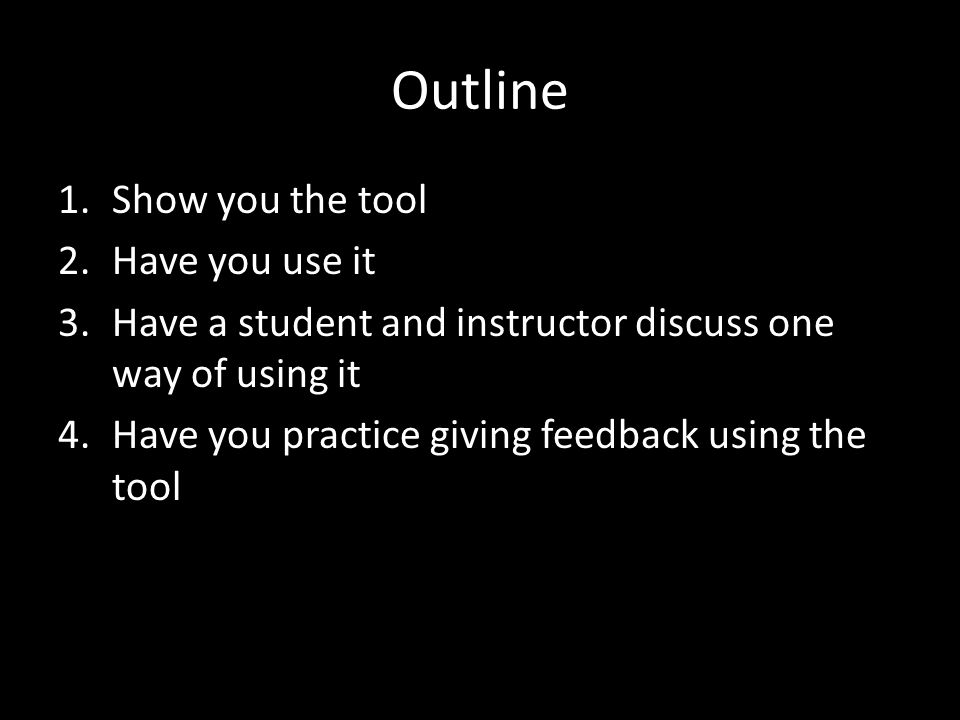 Outline

1. Show you the tool
2. Have you use it
3. Have a student and instructor discuss one way of using it
4. Have you practice giving feedback using the tool